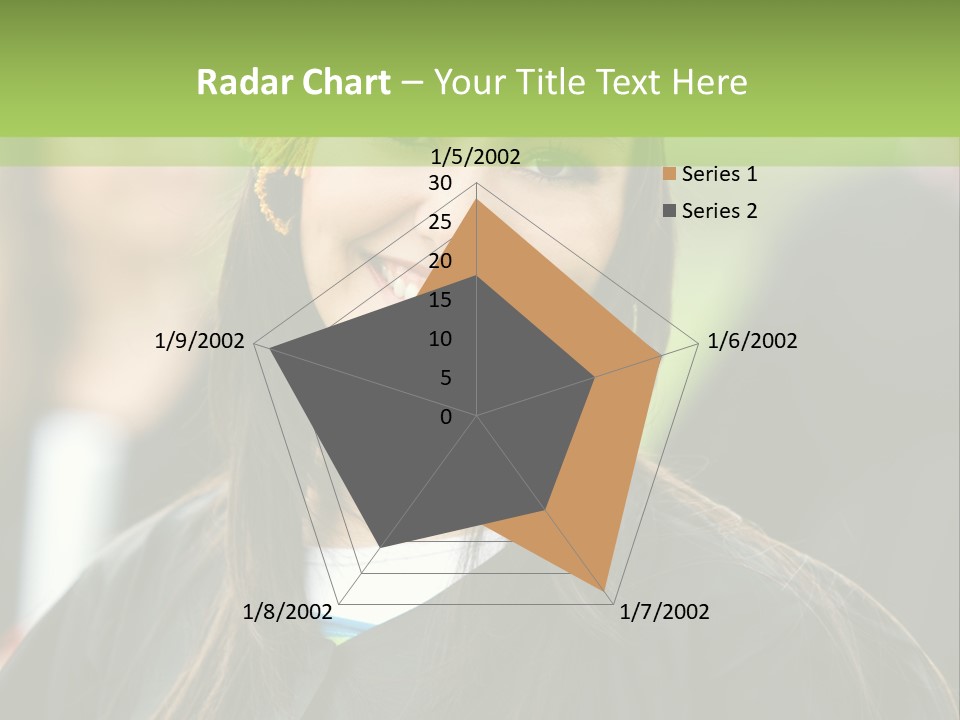 Radar Chart – Your Title Text Here

1/5/2002
30
25
20
15
10
5
0
1/6/2002
1/7/2002
1/8/2002
1/9/2002

Series 1
Series 2